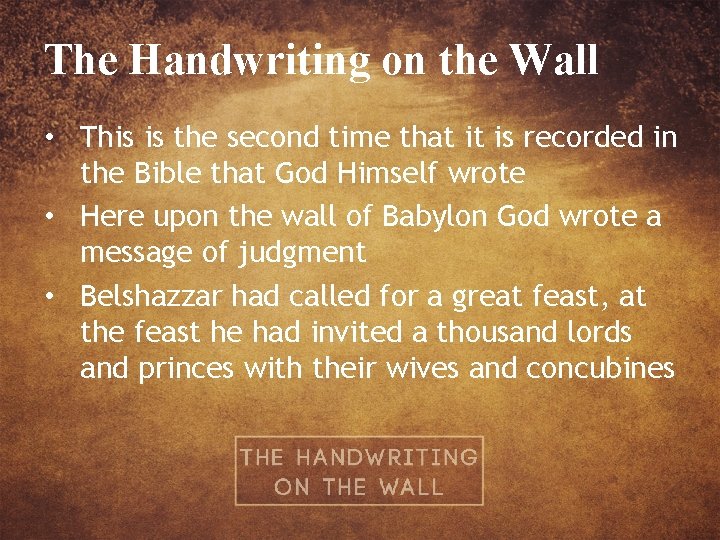 The Handwriting on the Wall

• This is the second time that it is recorded in the Bible that God Himself wrote
• Here upon the wall of Babylon God wrote a message of judgment
• Belshazzar had called for a great feast, at the feast he had invited a thousand lords and princes with their wives and concubines

THE HANDWRITING ON THE WALL